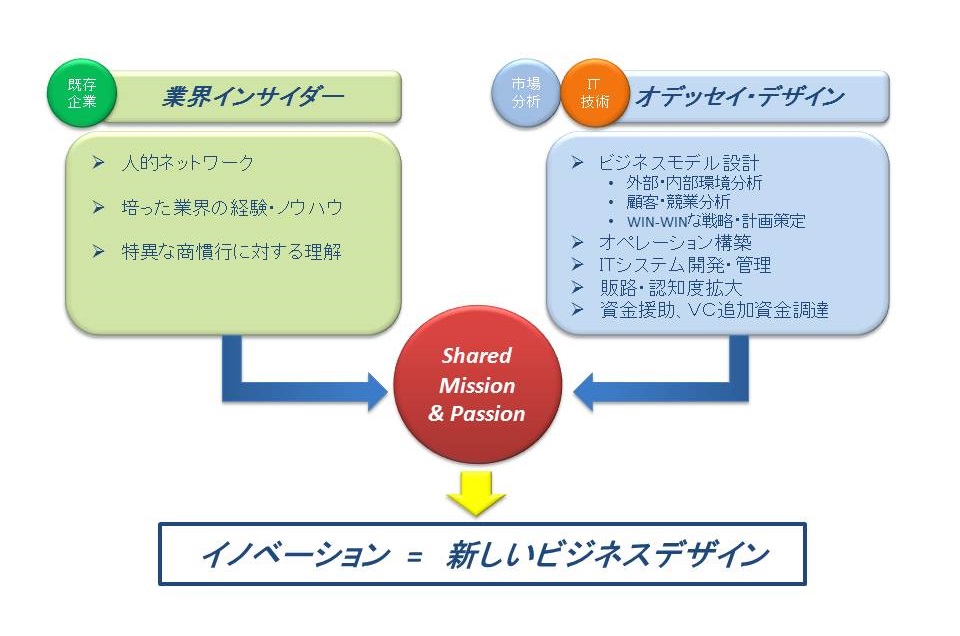 既存企業

業界インサイダー

➢ 人的ネットワーク

➢ 培った業界の経験・ノウハウ

➢ 特異な商慣行に対する理解

市場分析

IT技術

オデッセイ・デザイン

➢ ビジネスモデル設計
• 外部・内部環境分析
• 顧客・競業分析
• WIN-WINな戦略・計画策定
➢ オペレーション構築
➢ ITシステム開発・管理
➢ 販路・認知度拡大
➢ 資金援助、VC追加資金調達

Shared Mission & Passion

イノベーション ＝ 新しいビジネスデザイン